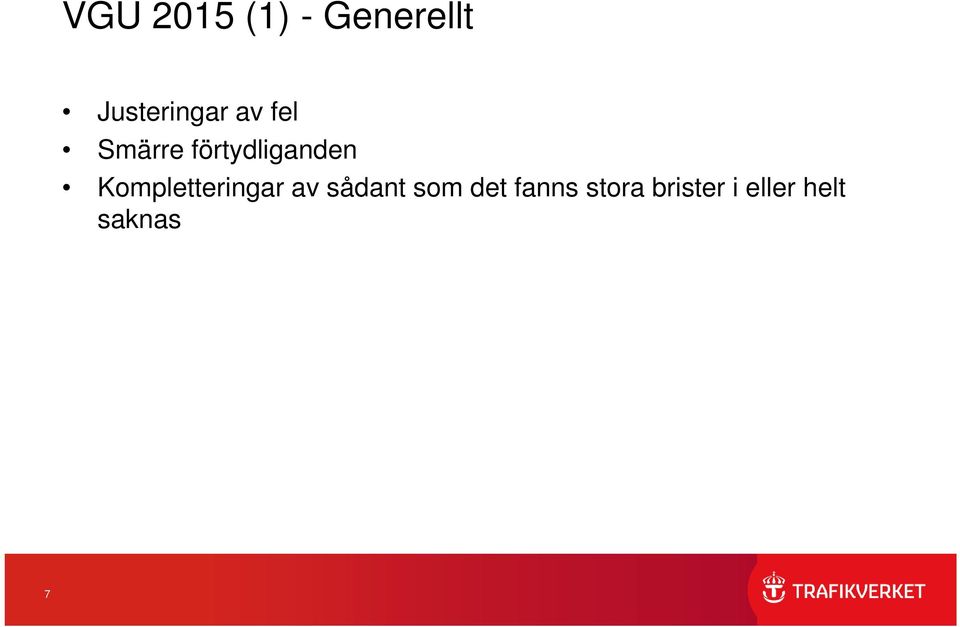 VGU 2015 (1) - Generellt

• Justeringar av fel
• Smärre förtydliganden
• Kompletteringar av sådant som det fanns stora brister i eller helt saknas

7

TRAFIKVERKET